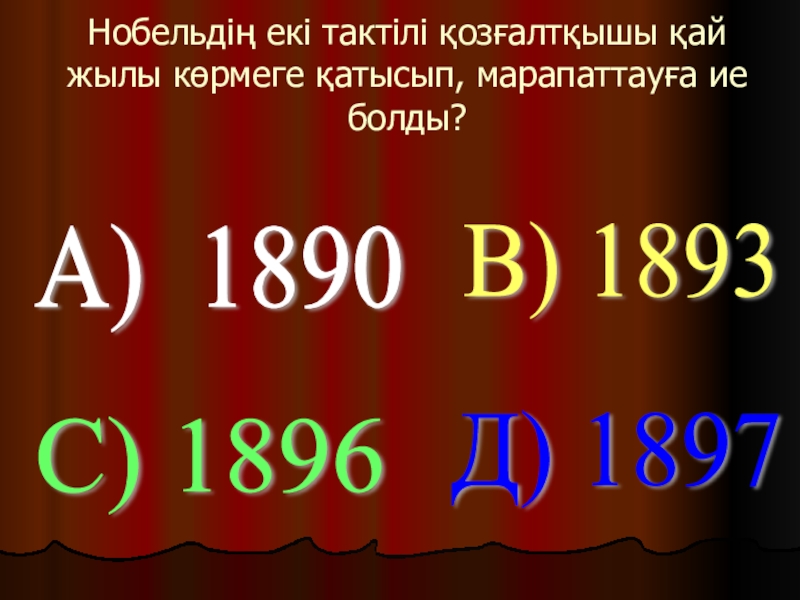 Нобельдің екі тактілі қозғалтқышы қай жылы көрмеге қатысып, марапаттауға ие болды?

А) 1890 В) 1893

С) 1896 Д) 1897